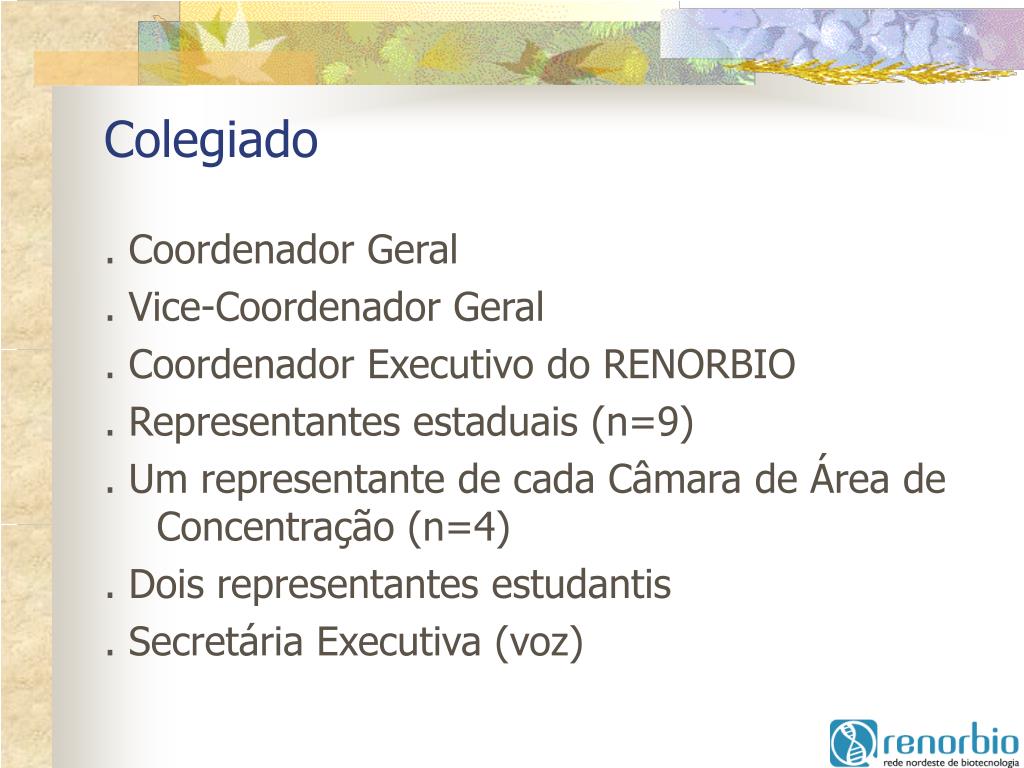 Colegiado

. Coordenador Geral

. Vice-Coordenador Geral

. Coordenador Executivo do RENORBIO

. Representantes estaduais (n=9)

. Um representante de cada Câmara de Área de Concentração (n=4)

. Dois representantes estudantis

. Secretária Executiva (voz)

renorbio
rede nordeste de biotecnologia